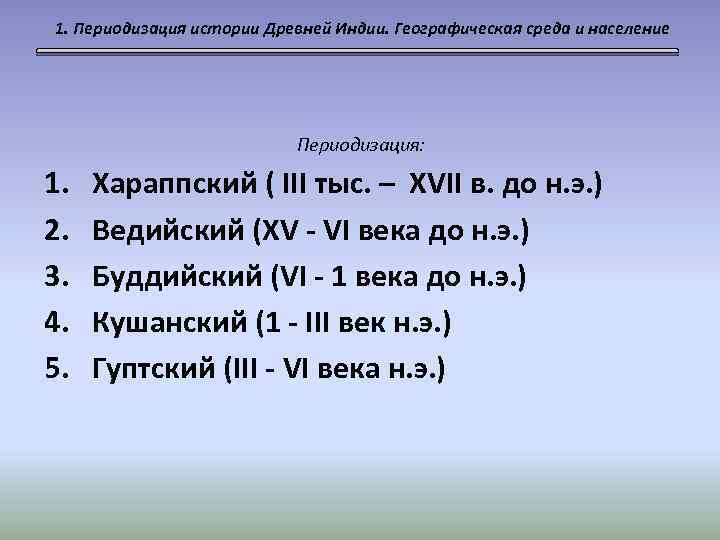 1. Периодизация истории Древней Индии. Географическая среда и население

Периодизация:

1. Хараппский ( III тыс. – XVII в. до н.э.)
2. Ведийский (XV - VI века до н.э.)
3. Буддийский (VI - 1 века до н.э.)
4. Кушанский (1 - III век н.э.)
5. Гуптский (III - VI века н.э.)